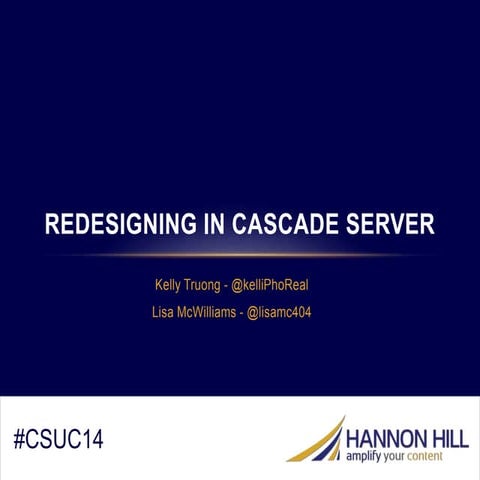 REDESIGNING IN CASCADE SERVER

Kelly Truong - @kelliPhoReal

Lisa McWilliams - @lisamc404

#CSUC14

HANNON HILL
amplify your content